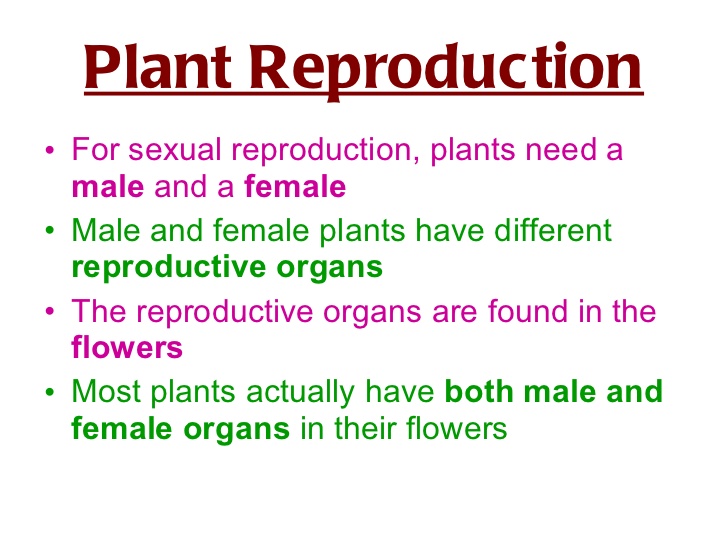 Plant Reproduction

• For sexual reproduction, plants need a male and a female

• Male and female plants have different reproductive organs

• The reproductive organs are found in the flowers

• Most plants actually have both male and female organs in their flowers